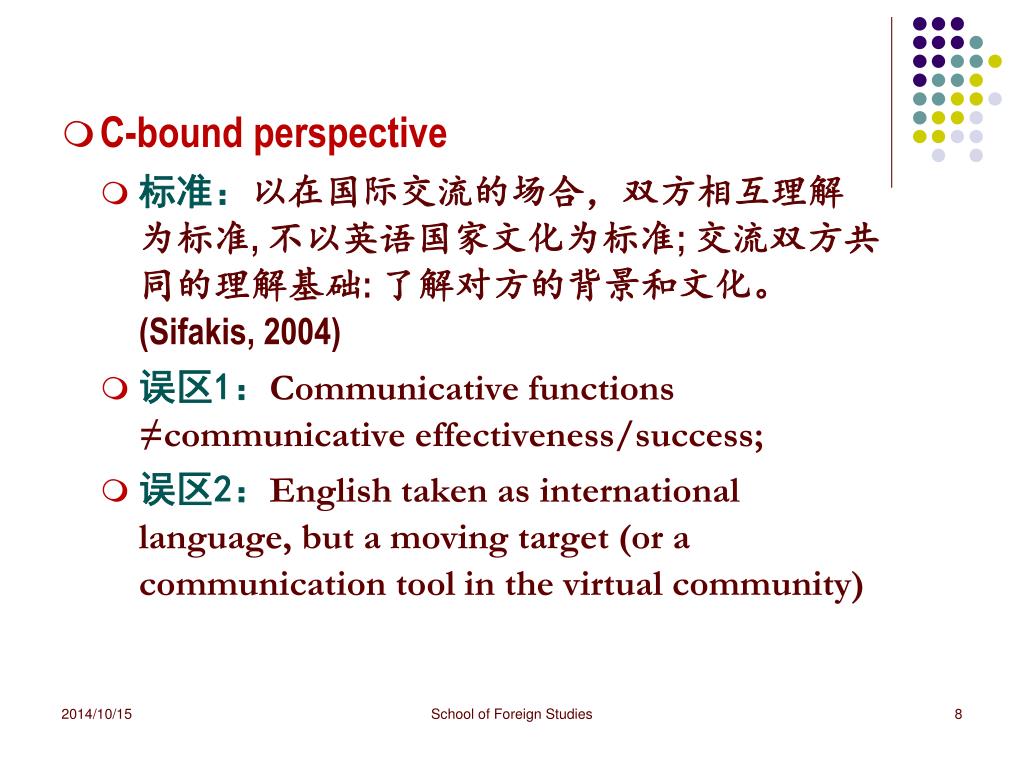 C-bound perspective

标准：以在国际交流的场合，双方相互理解为标准, 不以英语国家文化为标准; 交流双方共同的理解基础: 了解对方的背景和文化。(Sifakis, 2004)

误区1：Communicative functions ≠communicative effectiveness/success;

误区2：English taken as international language, but a moving target (or a communication tool in the virtual community)

2014/10/15

School of Foreign Studies

8